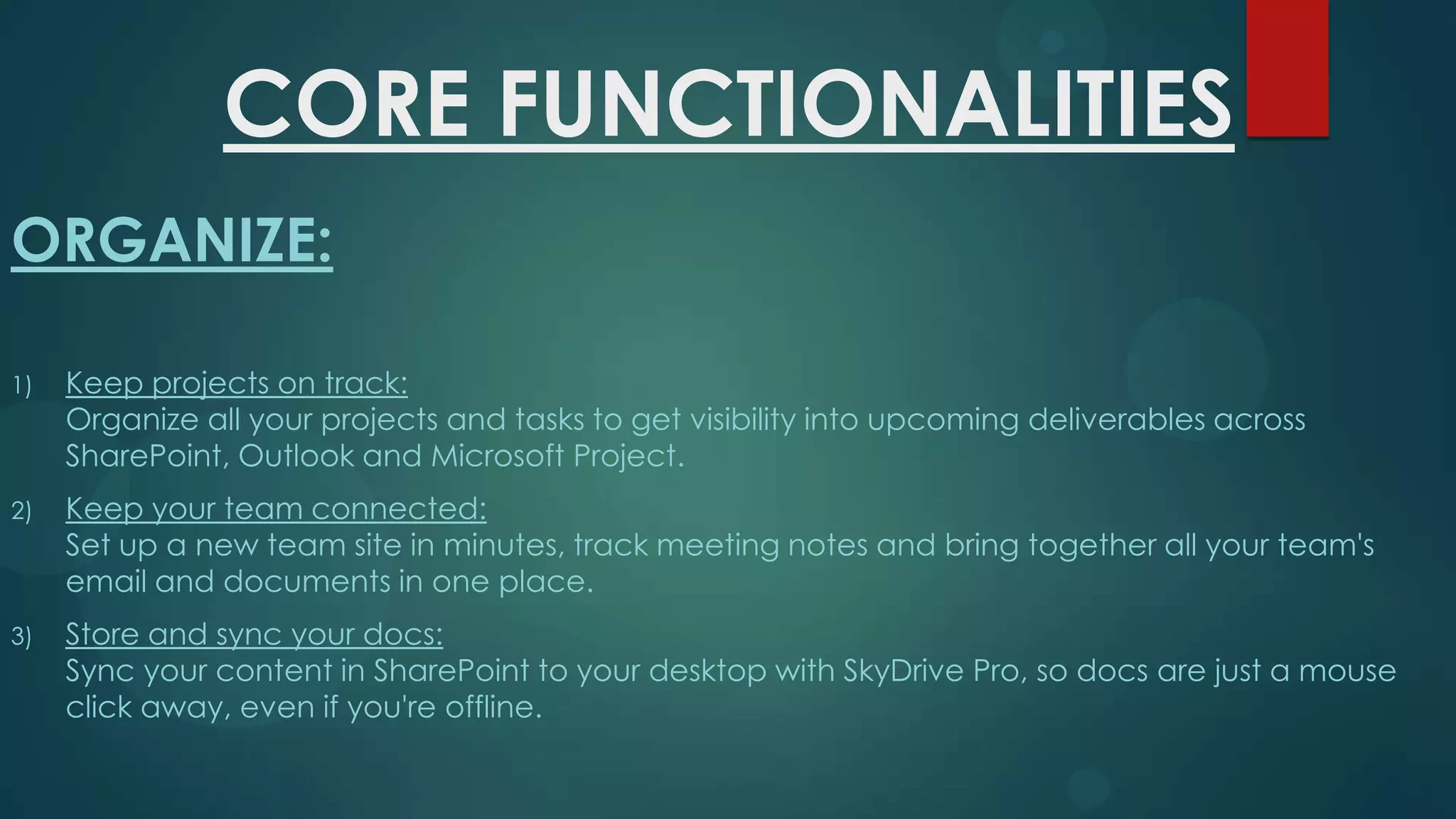 CORE FUNCTIONALITIES

ORGANIZE:

1) Keep projects on track:
Organize all your projects and tasks to get visibility into upcoming deliverables across SharePoint, Outlook and Microsoft Project.

2) Keep your team connected:
Set up a new team site in minutes, track meeting notes and bring together all your team's email and documents in one place.

3) Store and sync your docs:
Sync your content in SharePoint to your desktop with SkyDrive Pro, so docs are just a mouse click away, even if you're offline.